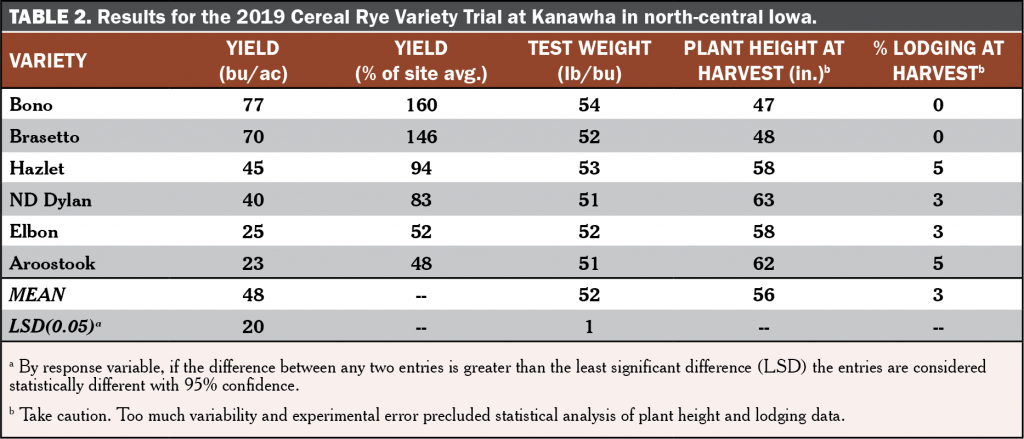 TABLE 2. Results for the 2019 Cereal Rye Variety Trial at Kanawha in north-central Iowa.

| VARIETY | YIELD (bu/ac) | YIELD (% of site avg.) | TEST WEIGHT (lb/bu) | PLANT HEIGHT AT HARVEST (in.)$^b$ | % LODGING AT HARVEST$^b$ |
|---|---|---|---|---|---|
| Bono | 77 | 160 | 54 | 47 | 0 |
| Brasetto | 70 | 146 | 52 | 48 | 0 |
| Hazlet | 45 | 94 | 53 | 58 | 5 |
| ND Dylan | 40 | 83 | 51 | 63 | 3 |
| Elbon | 25 | 52 | 52 | 58 | 3 |
| Aroostook | 23 | 48 | 51 | 62 | 5 |
| MEAN | 48 | -- | 52 | 56 | 3 |
| LSD(0.05)$^a$ | 20 | -- | 1 | -- | -- |

$^a$ By response variable, if the difference between any two entries is greater than the least significant difference (LSD) the entries are considered statistically different with 95% confidence.

$^b$ Take caution. Too much variability and experimental error precluded statistical analysis of plant height and lodging data.